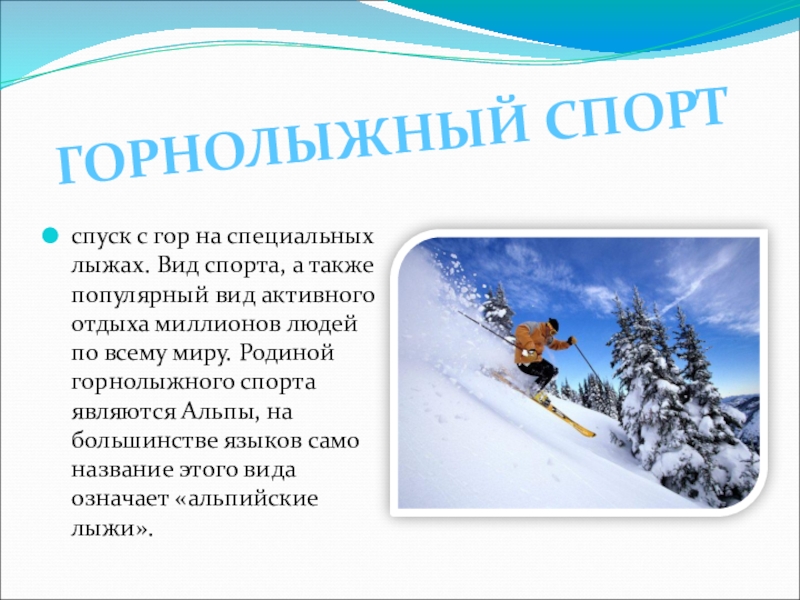 ГОРНОЛЫЖНЫЙ СПОРТ

спуск с гор на специальных лыжах. Вид спорта, а также популярный вид активного отдыха миллионов людей по всему миру. Родиной горнолыжного спорта являются Альпы, на большинстве языков само название этого вида означает «альпийские лыжи».